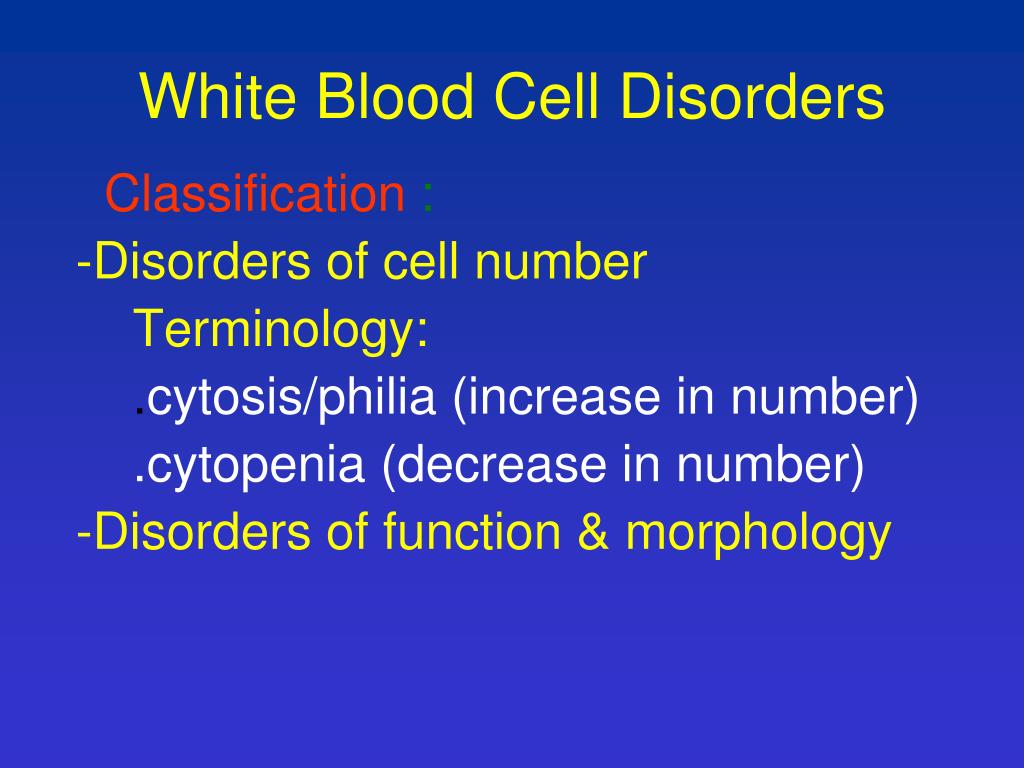 White Blood Cell Disorders

Classification :

-Disorders of cell number

Terminology:

.cytosis/philia (increase in number)

.cytopenia (decrease in number)

-Disorders of function & morphology